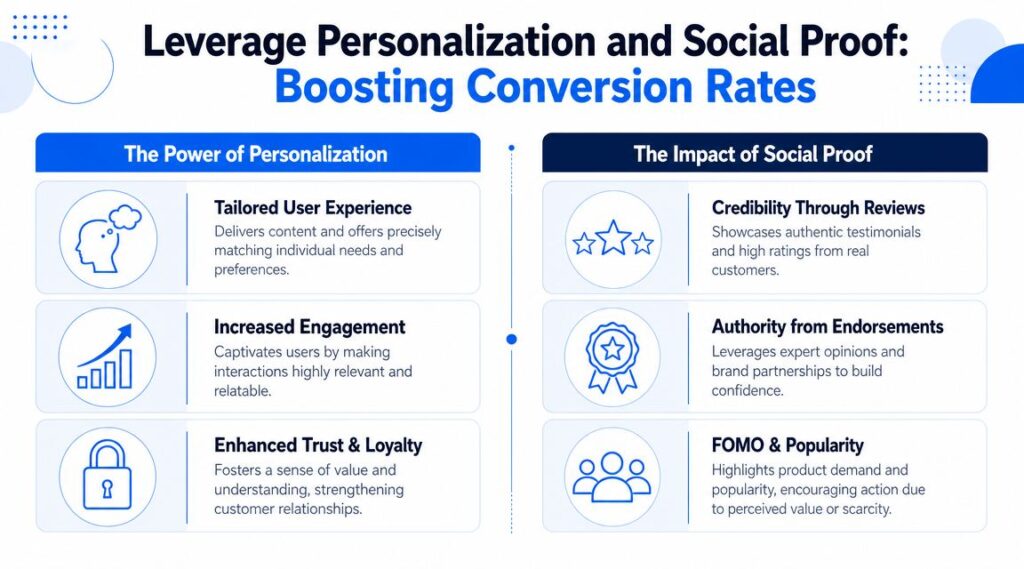 Leverage Personalization and Social Proof: Boosting Conversion Rates

The Power of Personalization

Tailored User Experience
Delivers content and offers precisely matching individual needs and preferences.

Increased Engagement
Captivates users by making interactions highly relevant and relatable.

Enhanced Trust & Loyalty
Fosters a sense of value and understanding, strengthening customer relationships.

The Impact of Social Proof

Credibility Through Reviews
Showcases authentic testimonials and high ratings from real customers.

Authority from Endorsements
Leverages expert opinions and brand partnerships to build confidence.

FOMO & Popularity
Highlights product demand and popularity, encouraging action due to perceived value or scarcity.